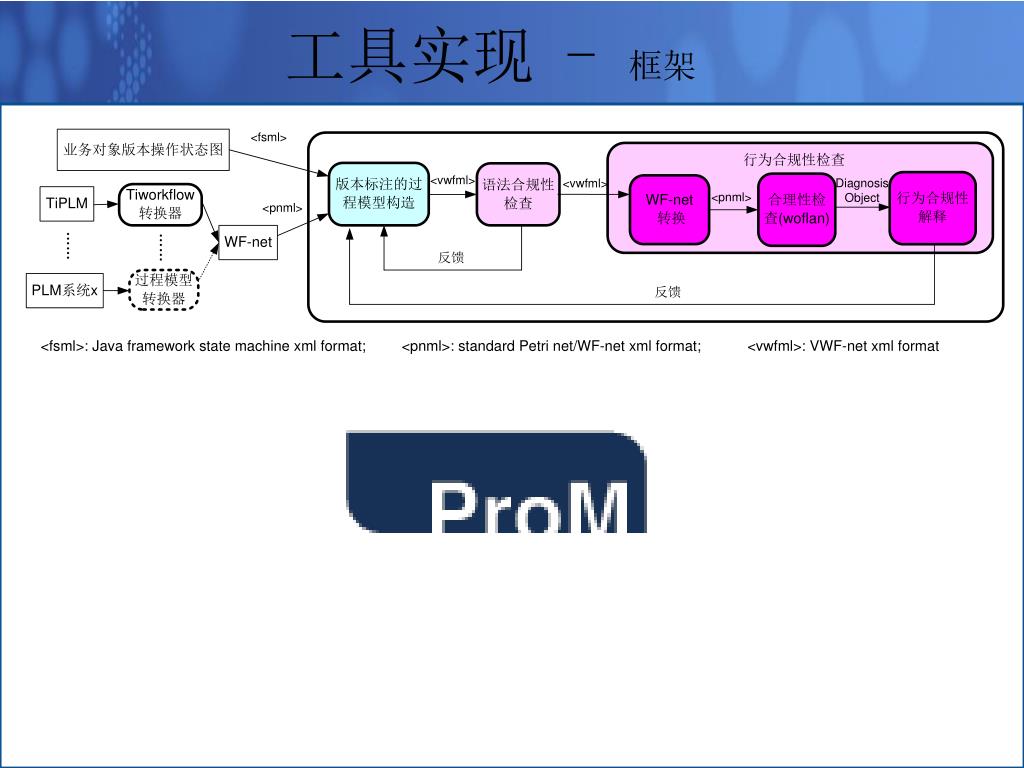 工具实现 － 框架

业务对象版本操作状态图

<fsml>

TiPLM

Tiworkflow 转换器

<pnml>

WF-net

PLM系统x

过程模型转换器

版本标注的过程模型构造

<vwfml>

语法合规性检查

<vwfml>

行为合规性检查

WF-net 转换

<pnml>

合理性检查(woflan)

Diagnosis Object

行为合规性解释

反馈

反馈

<fsml>: Java framework state machine xml format; <pnml>: standard Petri net/WF-net xml format; <vwfml>: VWF-net xml format

ProM